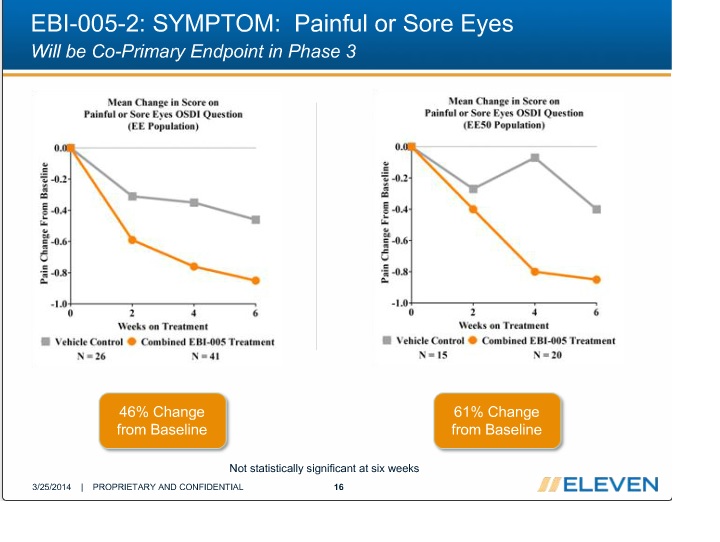 EBI-005-2: SYMPTOM: Painful or Sore Eyes
Will be Co-Primary Endpoint in Phase 3

Mean Change in Score on Painful or Sore Eyes OSDI Question (EE Population)

Pain Change From Baseline

0.0
-0.2
-0.4
-0.6
-0.8
-1.0

0 2 4 6

Weeks on Treatment

Vehicle Control Combined EBI-005 Treatment

N = 26 N = 41

Mean Change in Score on Painful or Sore Eyes OSDI Question (EE50 Population)

Pain Change From Baseline

0.0
-0.2
-0.4
-0.6
-0.8
-1.0

0 2 4 6

Weeks on Treatment

Vehicle Control Combined EBI-005 Treatment

N = 15 N = 20

46% Change from Baseline

61% Change from Baseline

Not statistically significant at six weeks

3/25/2014 | PROPRIETARY AND CONFIDENTIAL 16

ELEVEN